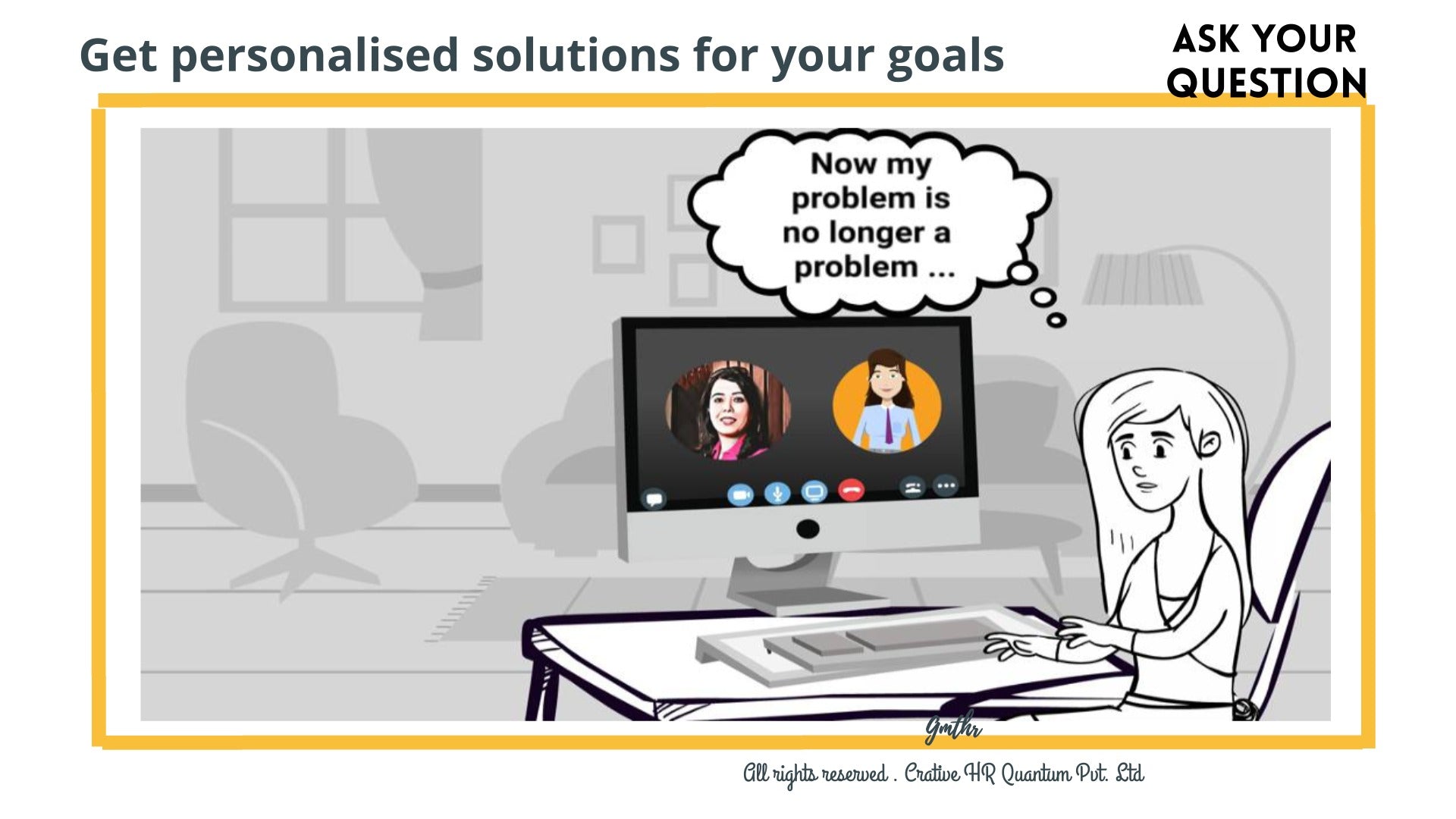 Get personalised solutions for your goals

ASK YOUR QUESTION

Now my problem is no longer a problem ...

Gmthr

All rights reserved . Crative HR Quantum Pvt. Ltd